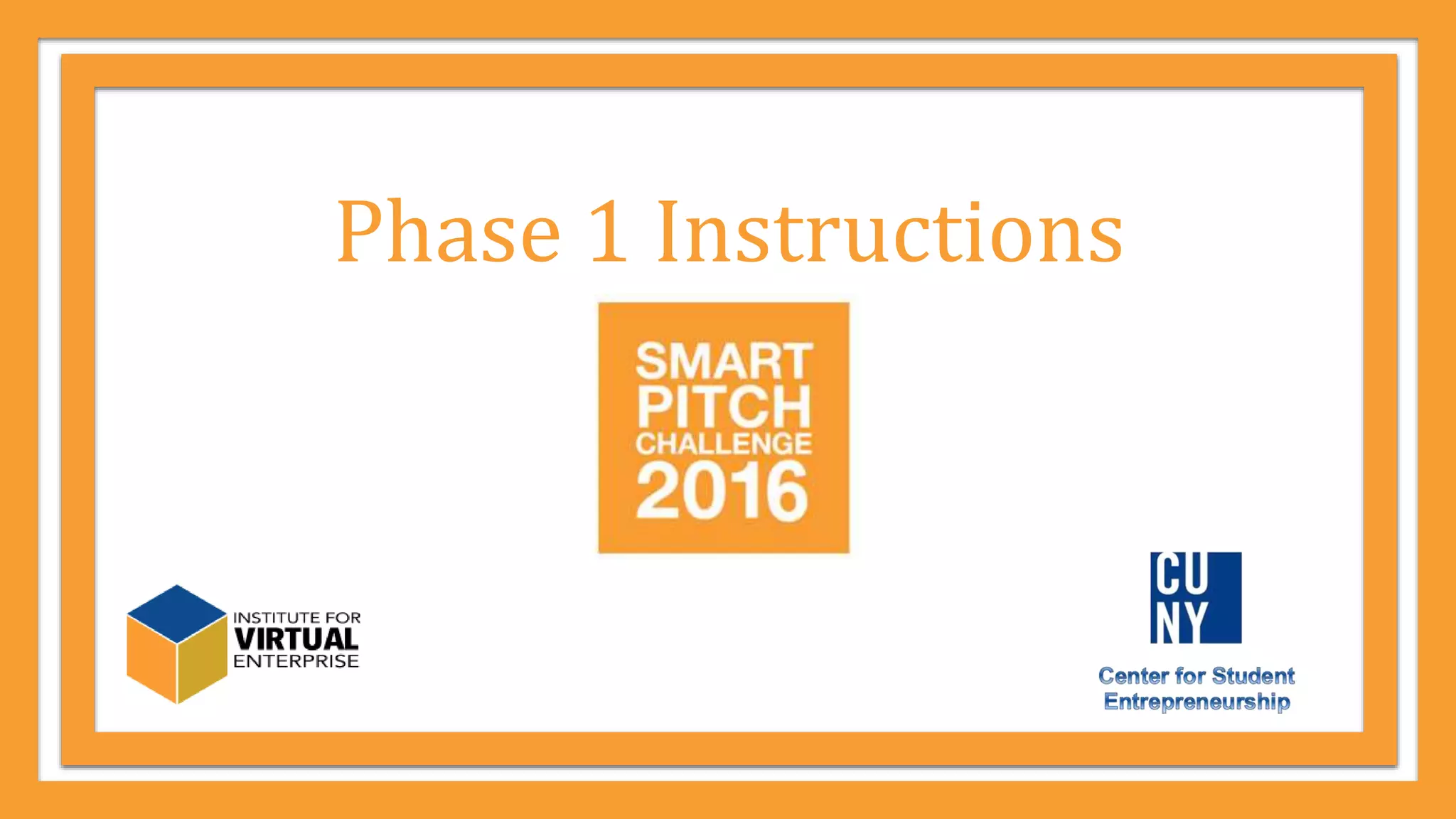 Phase 1 Instructions

SMART PITCH CHALLENGE 2016

INSTITUTE FOR VIRTUAL ENTERPRISE

CU NY

Center for Student Entrepreneurship